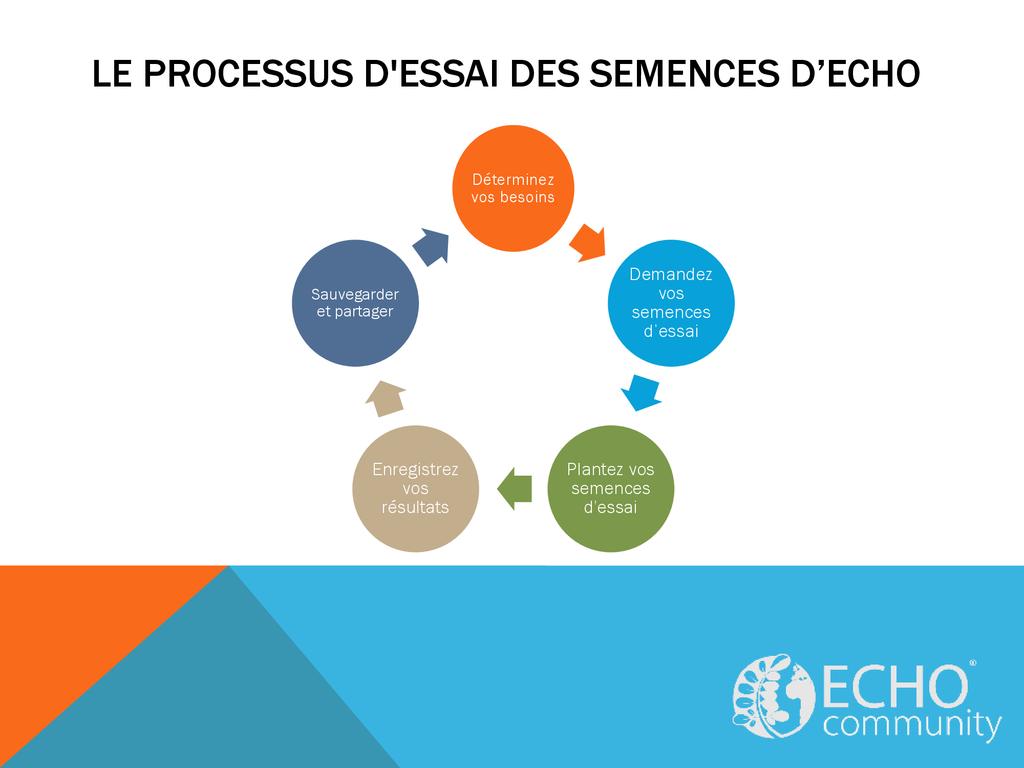 LE PROCESSUS D'ESSAI DES SEMENCES D’ECHO

Déterminez vos besoins

Demandez vos semences d'essai

Plantez vos semences d'essai

Enregistrez vos résultats

Sauvegarder et partager

ECHO®
community